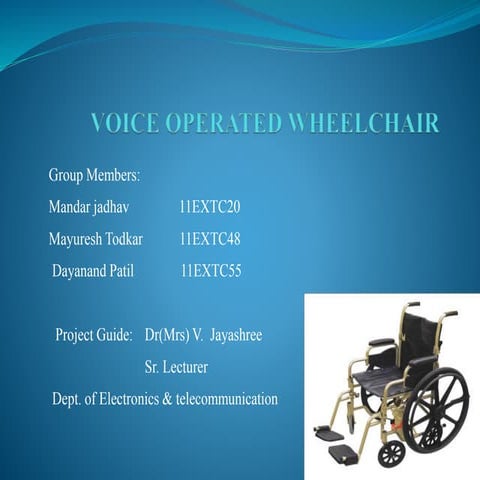 VOICE OPERATED WHEELCHAIR

Group Members:

Mandar jadhav 11EXTC20

Mayuresh Todkar 11EXTC48

Dayanand Patil 11EXTC55

Project Guide: Dr(Mrs) V. Jayashree

Sr. Lecturer

Dept. of Electronics & telecommunication